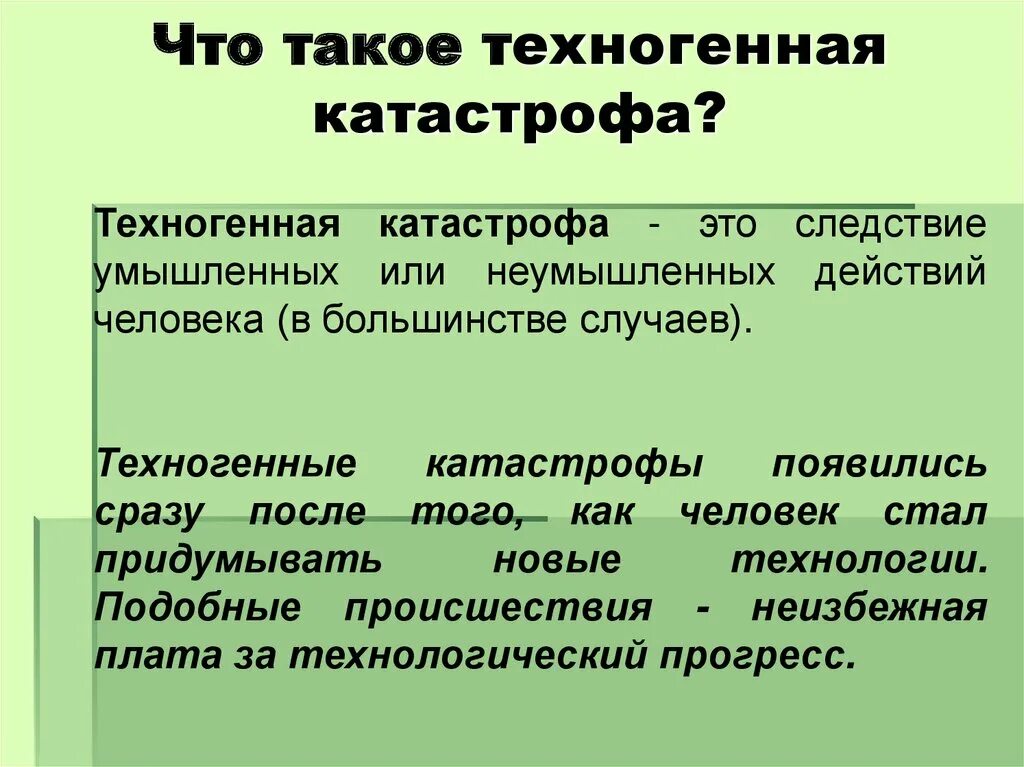 Что такое техногенная катастрофа?

Техногенная катастрофа - это следствие умышленных или неумышленных действий человека (в большинстве случаев).

Техногенные катастрофы появились сразу после того, как человек стал придумывать новые технологии. Подобные происшествия - неизбежная плата за технологический прогресс.